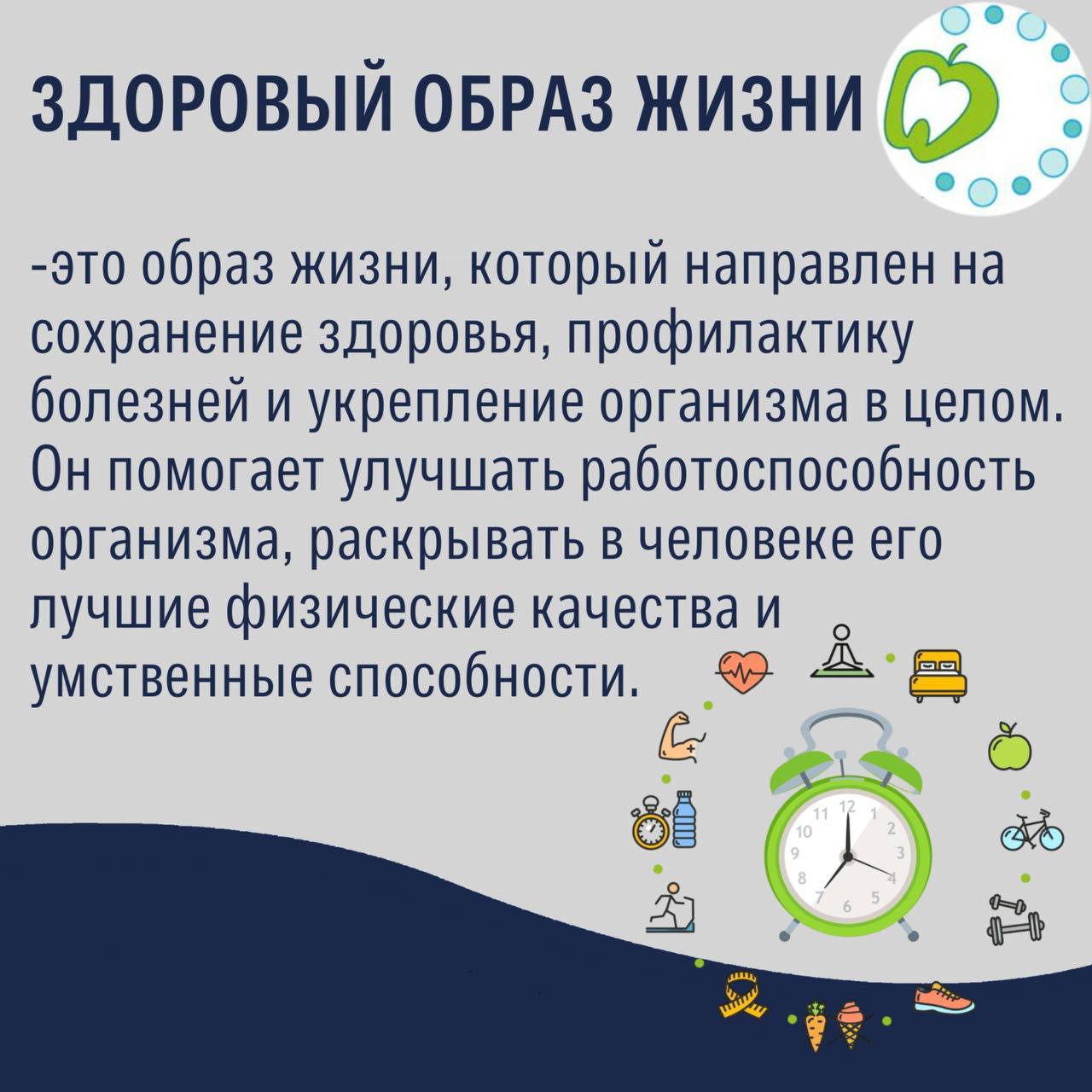 ЗДОРОВЫЙ ОБРАЗ ЖИЗНИ

-это образ жизни, который направлен на сохранение здоровья, профилактику болезней и укрепление организма в целом. Он помогает улучшать работоспособность организма, раскрывать в человеке его лучшие физические качества и умственные способности.

11 12 1 2 3 4 5 6 7 8 9 10